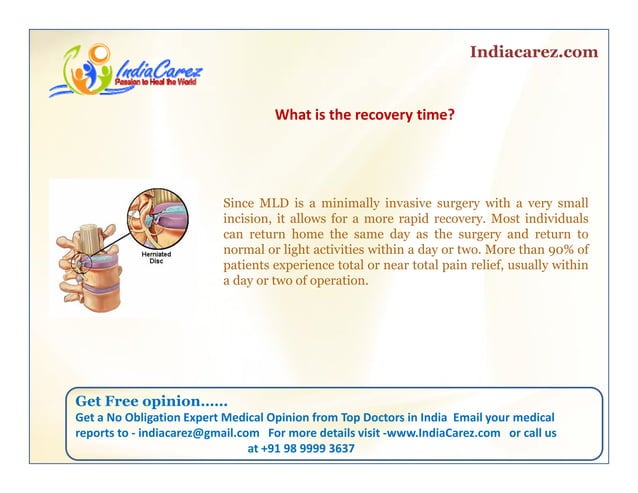 IndiaCarez
Passion to Heal the World

Indiacarez.com

What is the recovery time?

Herniated Disc

Since MLD is a minimally invasive surgery with a very small incision, it allows for a more rapid recovery. Most individuals can return home the same day as the surgery and return to normal or light activities within a day or two. More than 90% of patients experience total or near total pain relief, usually within a day or two of operation.

Get Free opinion……
Get a No Obligation Expert Medical Opinion from Top Doctors in India Email your medical reports to - indiacarez@gmail.com For more details visit -www.IndiaCarez.com or call us at +91 98 9999 3637